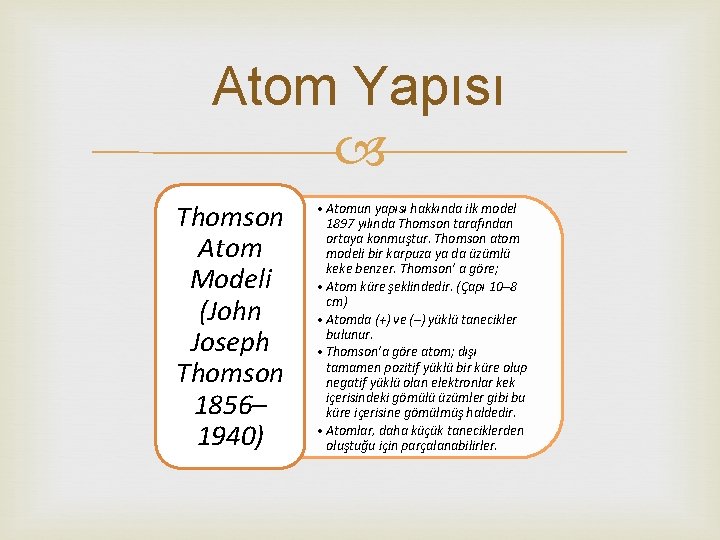 Atom Yapısı

Thomson Atom Modeli (John Joseph Thomson 1856–1940)

• Atomun yapısı hakkında ilk model 1897 yılında Thomson tarafından ortaya konmuştur. Thomson atom modeli bir karpuza ya da üzümlü keke benzer. Thomson' a göre;
• Atom küre şeklindedir. (Çapı 10–8 cm)
• Atomda (+) ve (–) yüklü tanecikler bulunur.
• Thomson'a göre atom; dışı tamamen pozitif yüklü bir küre olup negatif yüklü olan elektronlar kek içerisindeki gömülü üzümler gibi bu küre içerisine gömülmüş haldedir.
• Atomlar, daha küçük taneciklerden oluştuğu için parçalanabilirler.